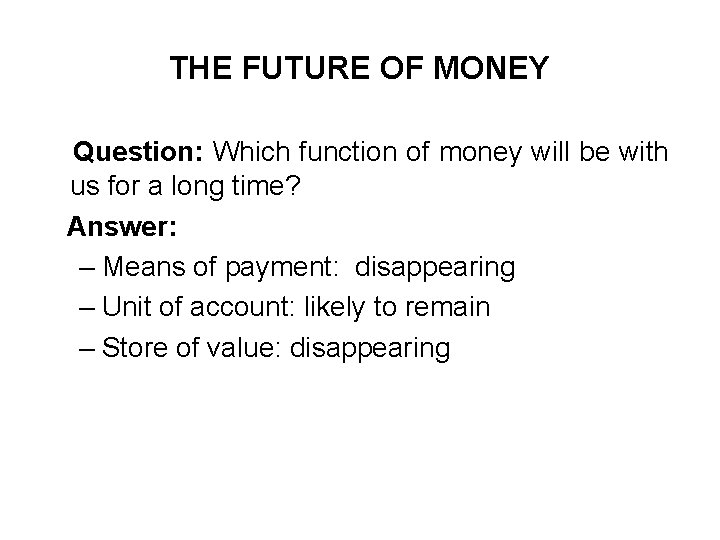 THE FUTURE OF MONEY

Question: Which function of money will be with us for a long time?

Answer:

– Means of payment: disappearing
– Unit of account: likely to remain
– Store of value: disappearing